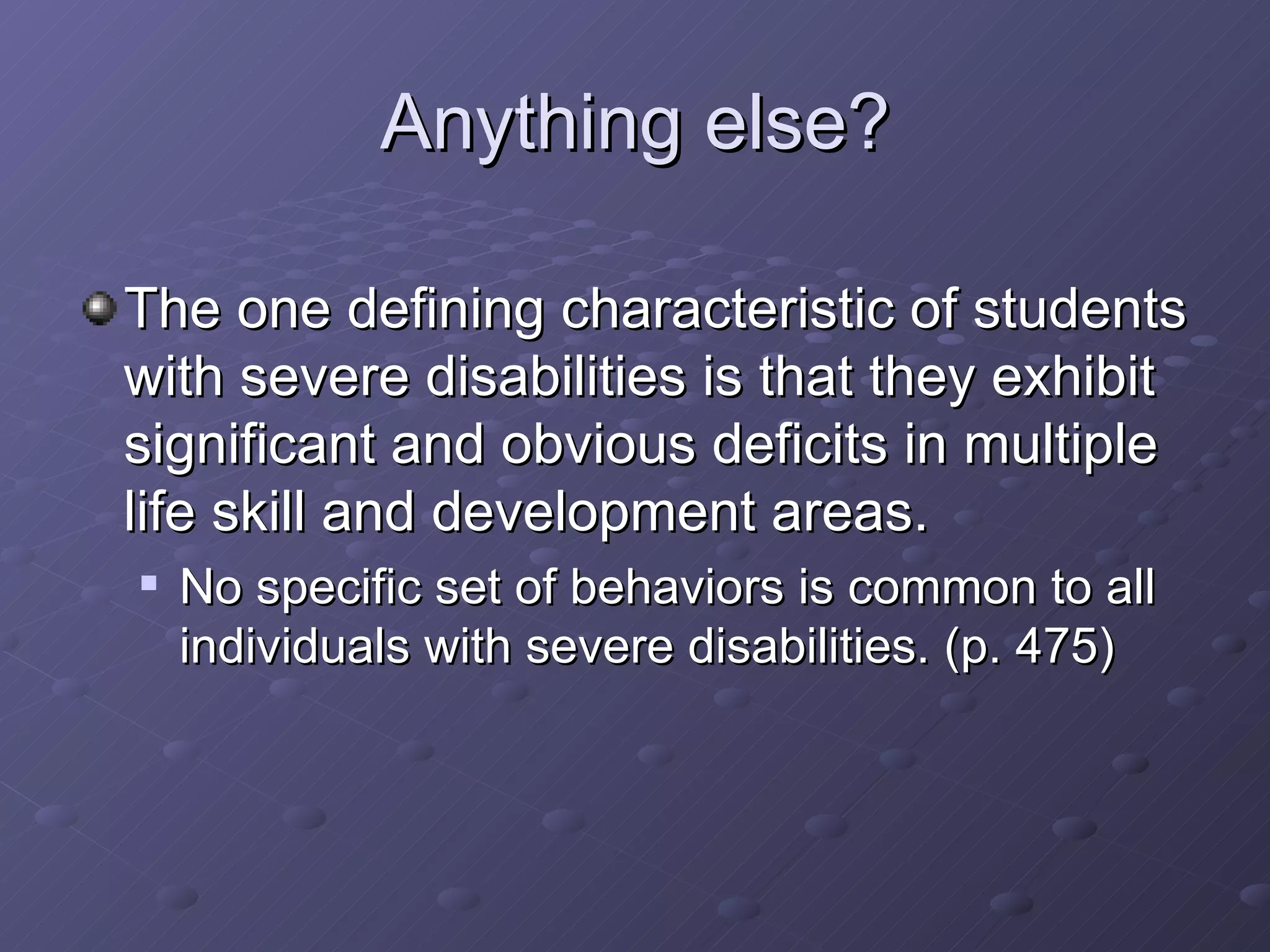 Anything else?

The one defining characteristic of students with severe disabilities is that they exhibit significant and obvious deficits in multiple life skill and development areas.

No specific set of behaviors is common to all individuals with severe disabilities. (p. 475)